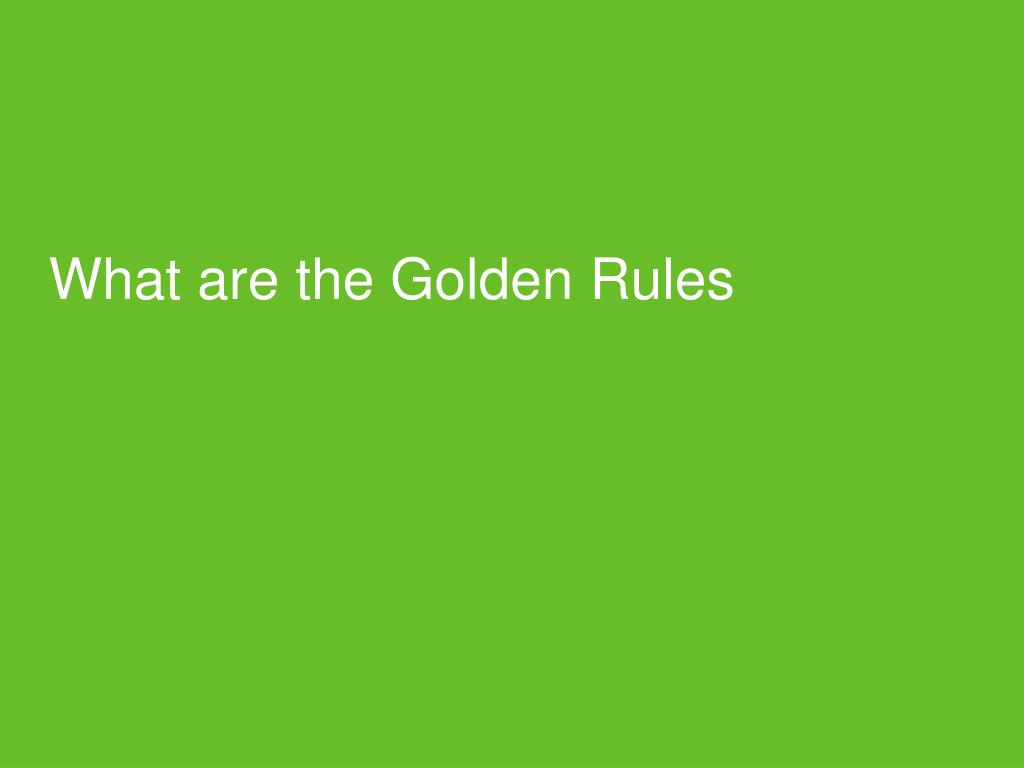 What are the Golden Rules